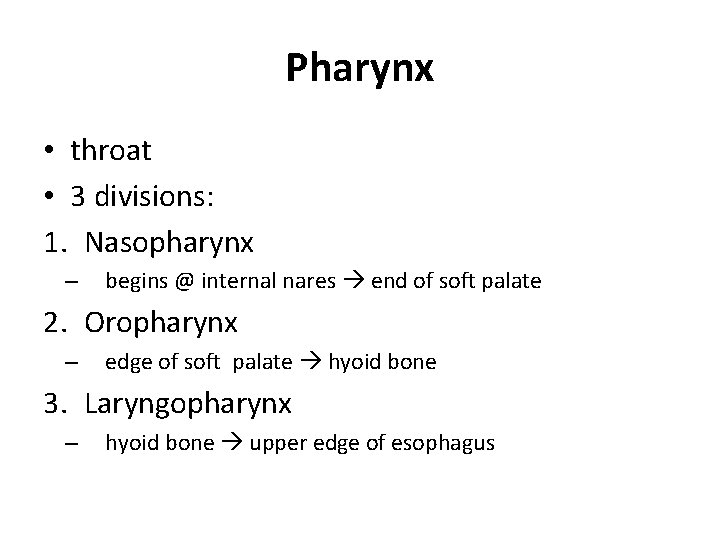 Pharynx

• throat
• 3 divisions:
1. Nasopharynx
– begins @ internal nares → end of soft palate
2. Oropharynx
– edge of soft palate → hyoid bone
3. Laryngopharynx
– hyoid bone → upper edge of esophagus